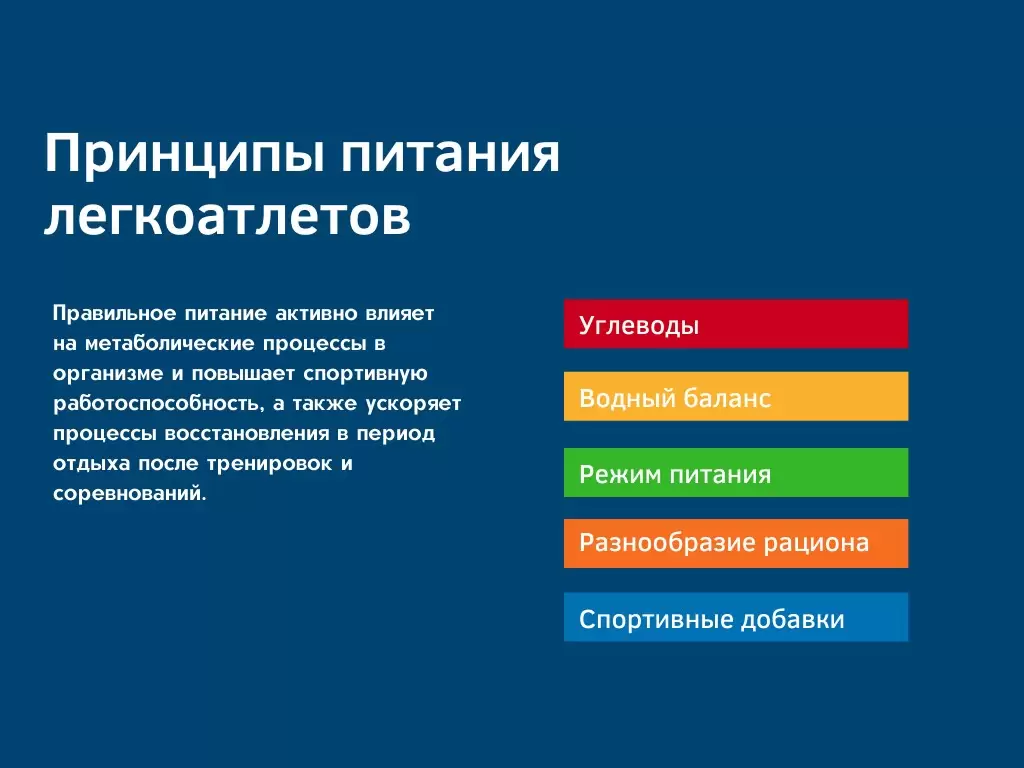 Принципы питания легкоатлетов

Правильное питание активно влияет на метаболические процессы в организме и повышает спортивную работоспособность, а также ускоряет процессы восстановления в период отдыха после тренировок и соревнований.

Углеводы

Водный баланс

Режим питания

Разнообразие рациона

Спортивные добавки